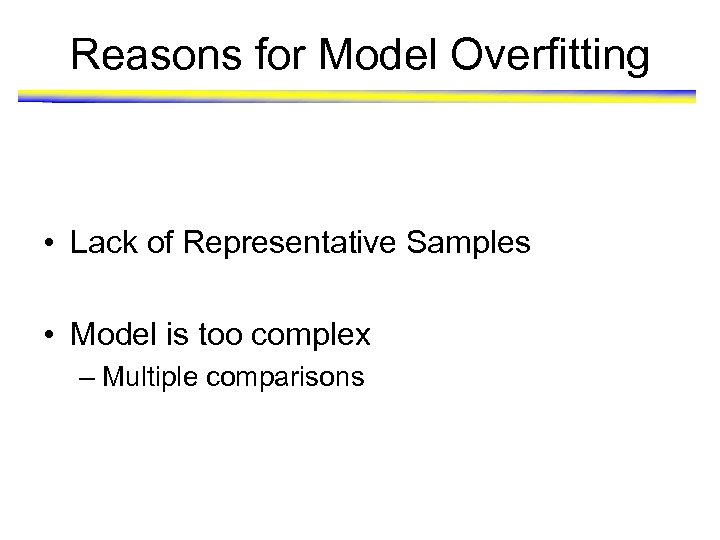 Reasons for Model Overfitting

• Lack of Representative Samples

• Model is too complex
– Multiple comparisons